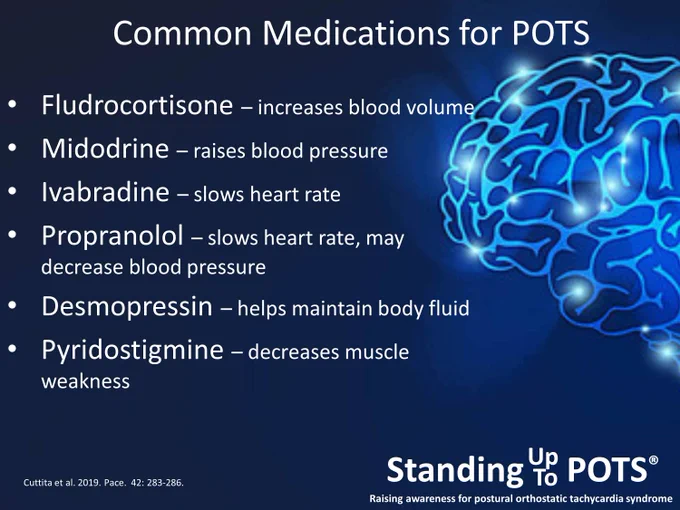 Common Medications for POTS

• Fludrocortisone – increases blood volume
• Midodrine – raises blood pressure
• Ivabradine – slows heart rate
• Propranolol – slows heart rate, may decrease blood pressure
• Desmopressin – helps maintain body fluid
• Pyridostigmine – decreases muscle weakness

Cuttita et al. 2019. Pace. 42: 283-286.

Standing Up To POTS®
Raising awareness for postural orthostatic tachycardia syndrome